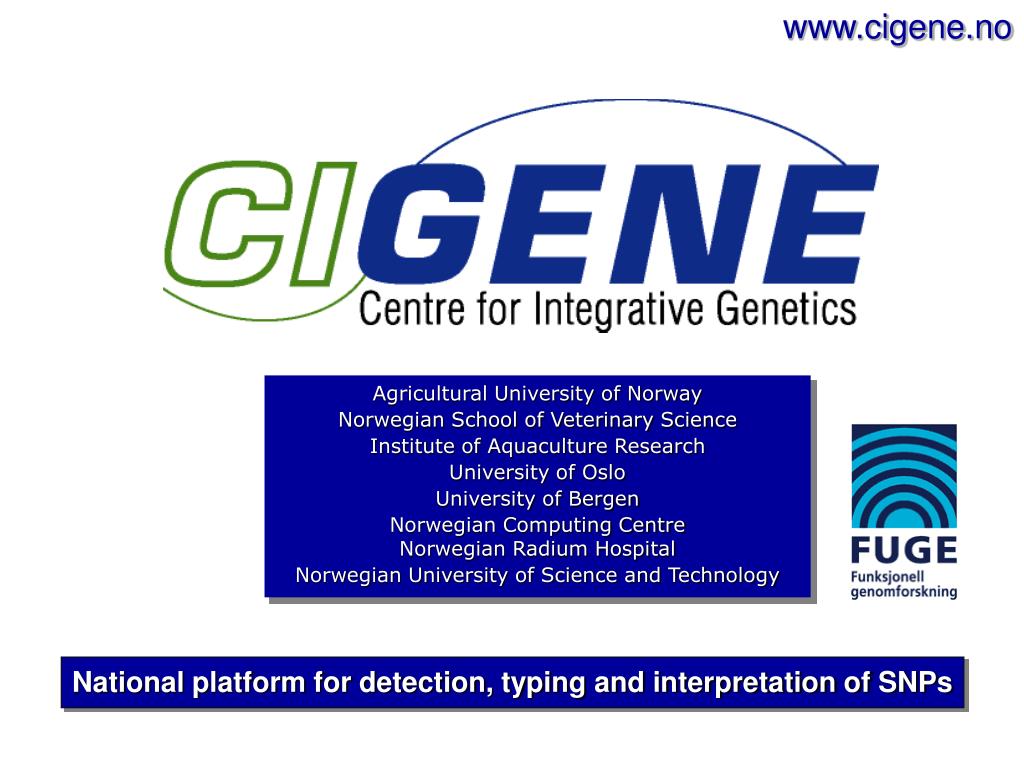 www.cigene.no

CIGENE
Centre for Integrative Genetics

Agricultural University of Norway
Norwegian School of Veterinary Science
Institute of Aquaculture Research
University of Oslo
University of Bergen
Norwegian Computing Centre
Norwegian Radium Hospital
Norwegian University of Science and Technology

FUGE
Funksjonell genomforskning

National platform for detection, typing and interpretation of SNPs